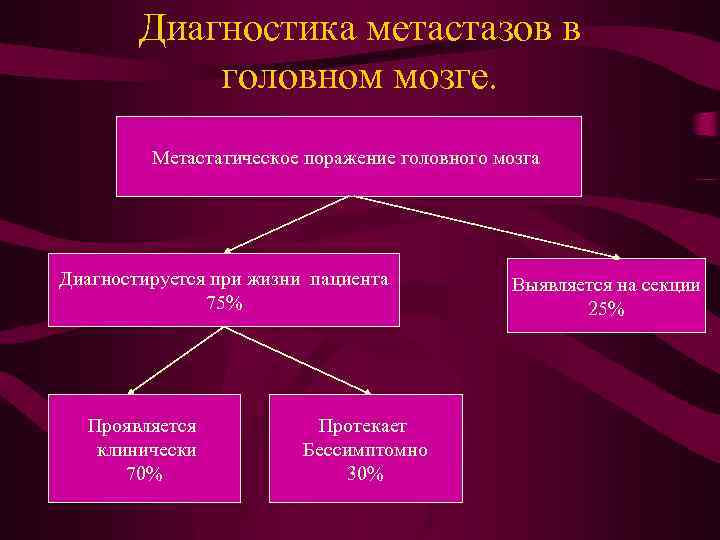 Диагностика метастазов в головном мозге.

Метастатическое поражение головного мозга

Диагностируется при жизни пациента
75%

Выявляется на секции
25%

Проявляется клинически
70%

Протекает Бессимптомно
30%